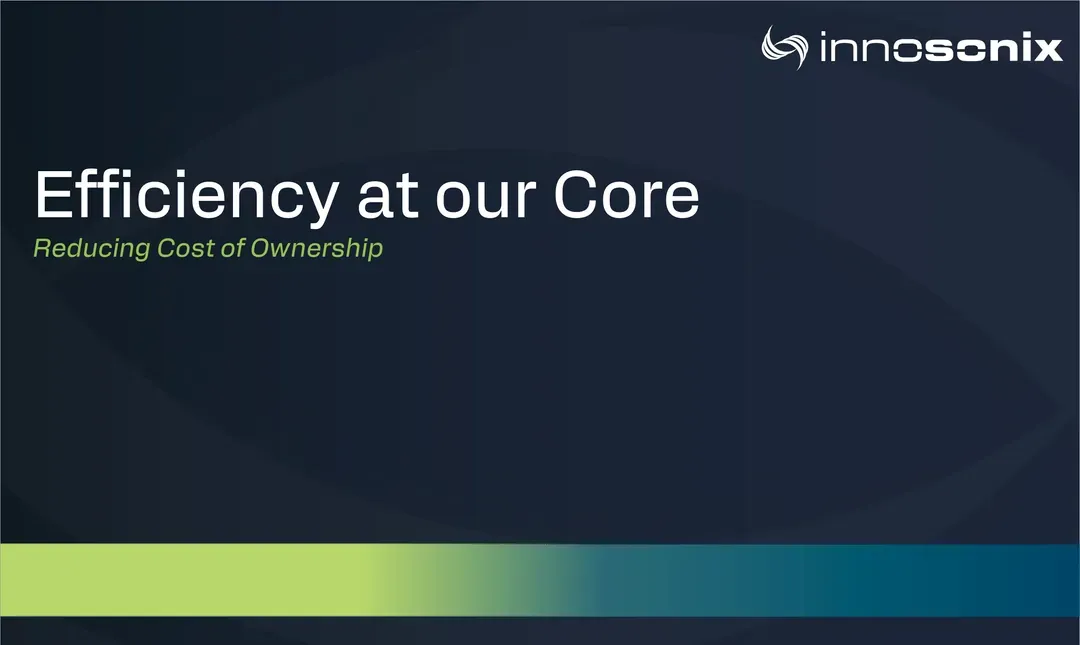 innosonix

Efficiency at our Core

Reducing Cost of Ownership